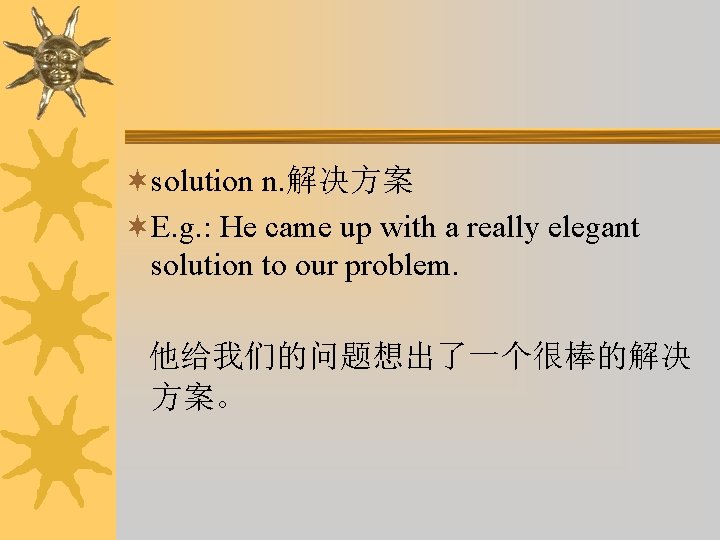 solution n.解决方案

E.g.: He came up with a really elegant solution to our problem.

他给我们的问题想出了一个很棒的解决方案。